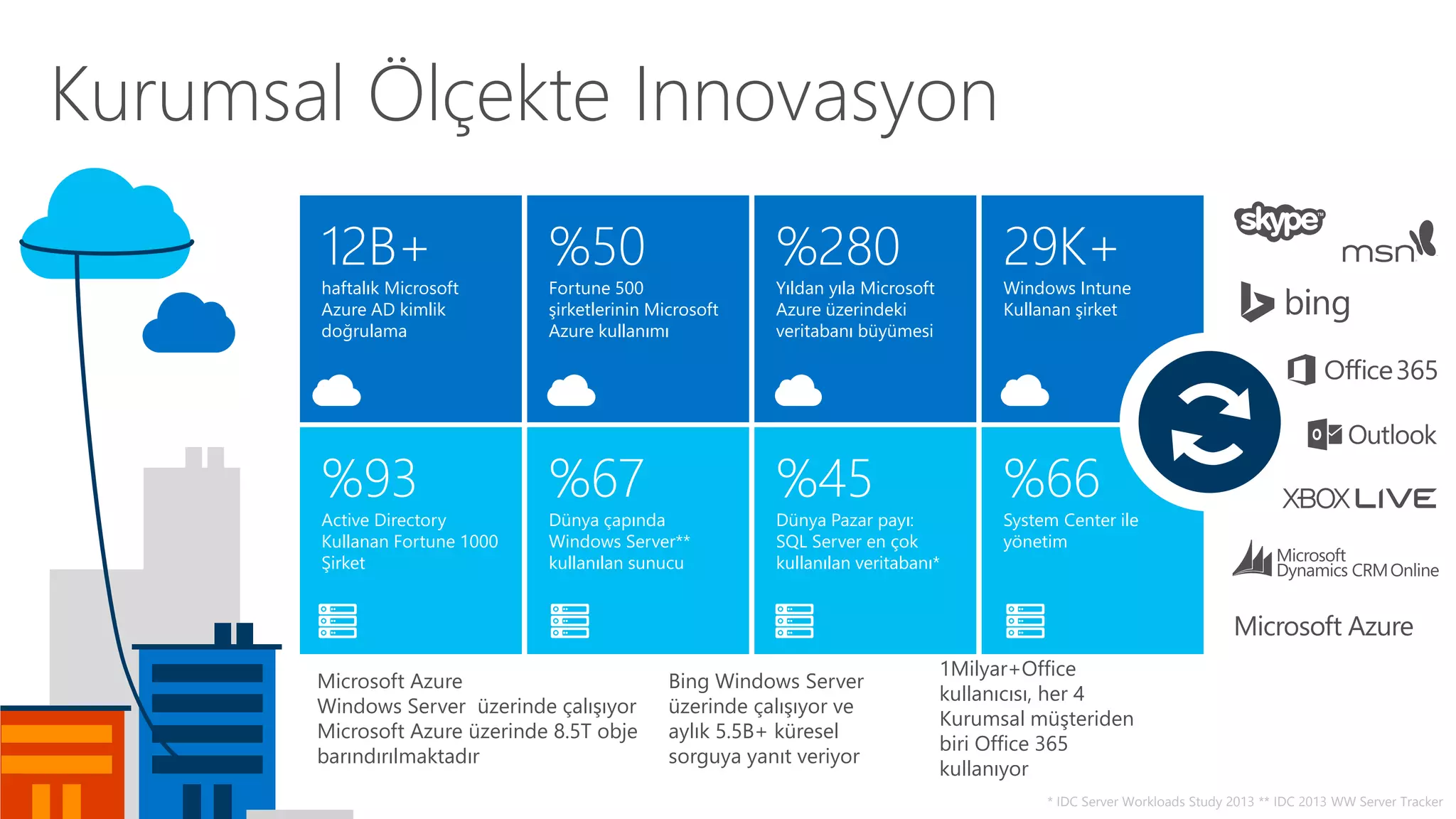 Kurumsal Ölçekte Innovasyon

12B+
haftalık Microsoft Azure AD kimlik doğrulama

%50
Fortune 500 şirketlerinin Microsoft Azure kullanımı

%280
Yıldan yıla Microsoft Azure üzerindeki veritabanı büyümesi

29K+
Windows Intune Kullanan şirket

%93
Active Directory Kullanan Fortune 1000 Şirket

%67
Dünya çapında Windows Server** kullanılan sunucu

%45
Dünya Pazar payı: SQL Server en çok kullanılan veritabanı*

%66
System Center ile yönetim

skype
msn
bing
Office 365
Outlook
XBOX LIVE
Microsoft Dynamics CRM Online
Microsoft Azure

Microsoft Azure Windows Server üzerinde çalışıyor Microsoft Azure üzerinde 8.5T obje barındırılmaktadır

Bing Windows Server üzerinde çalışıyor ve aylık 5.5B+ küresel sorguya yanıt veriyor

1Milyar+Office kullanıcısı, her 4 Kurumsal müşteriden biri Office 365 kullanıyor

* IDC Server Workloads Study 2013 ** IDC 2013 WW Server Tracker